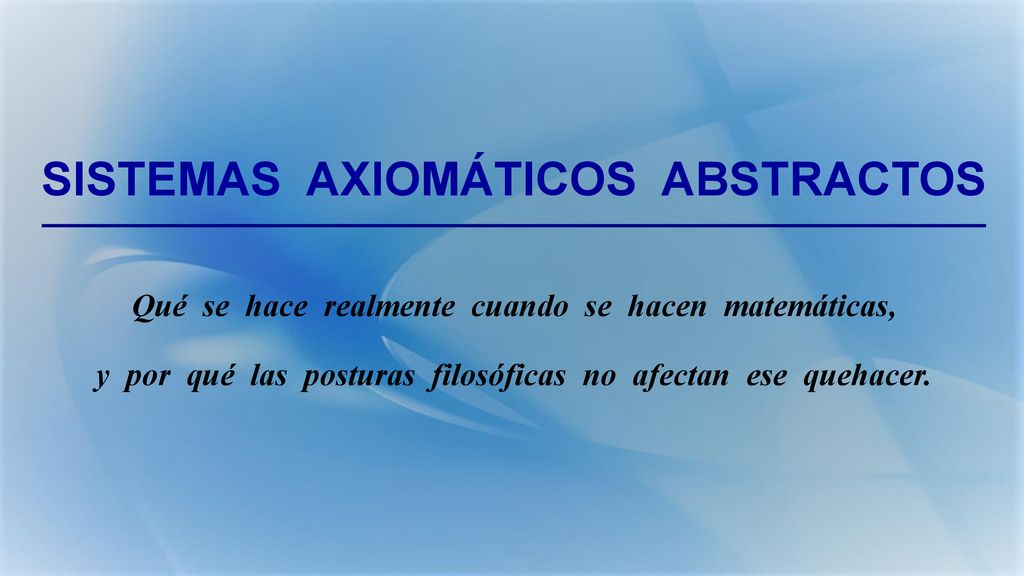 SISTEMAS AXIOMÁTICOS ABSTRACTOS

Qué se hace realmente cuando se hacen matemáticas,

y por qué las posturas filosóficas no afectan ese quehacer.